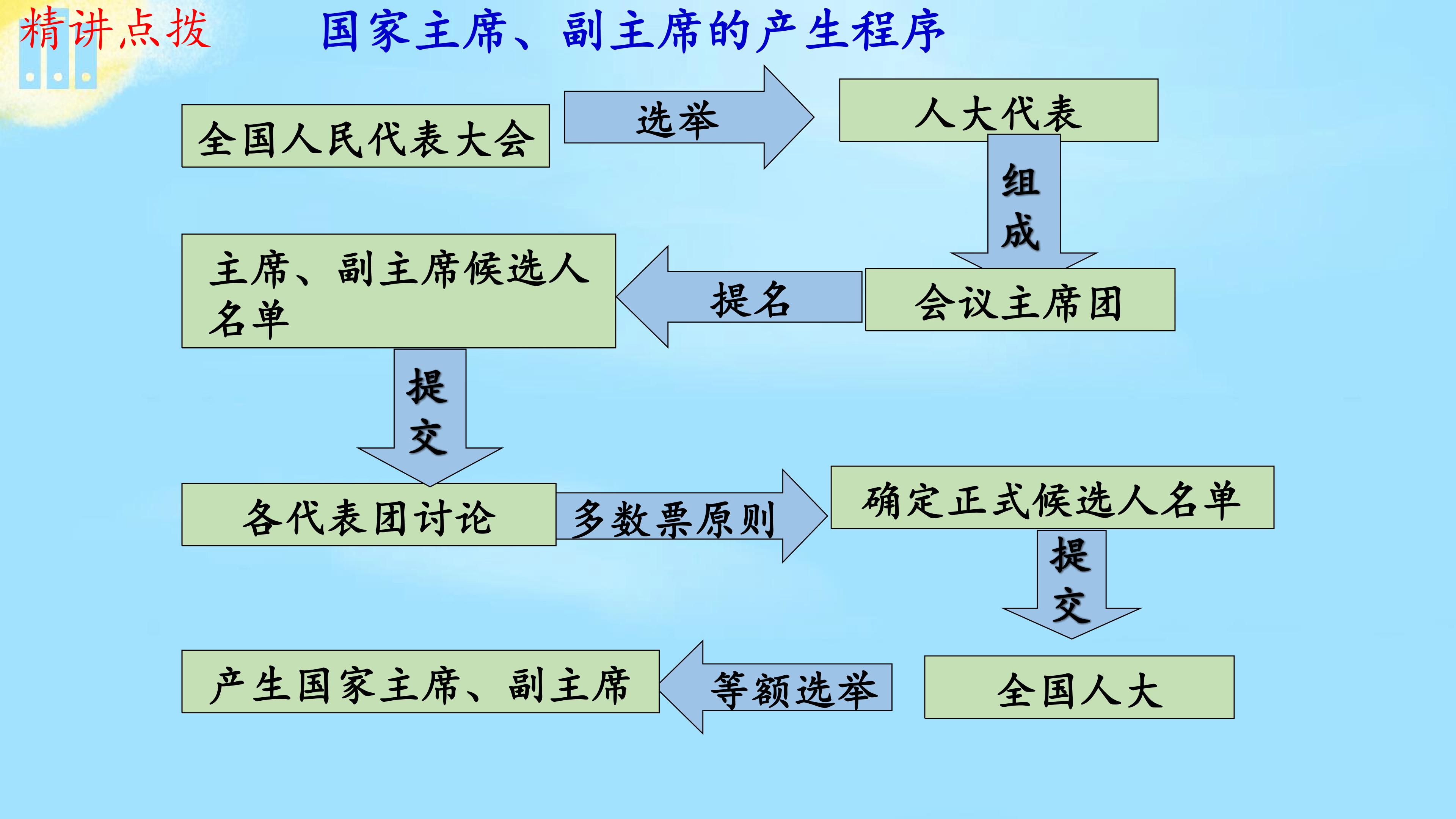 精讲点拨

国家主席、副主席的产生程序

全国人民代表大会

选举

人大代表

组成

会议主席团

提名

主席、副主席候选人名单

提交

各代表团讨论

多数票原则

确定正式候选人名单

提交

全国人大

等额选举

产生国家主席、副主席